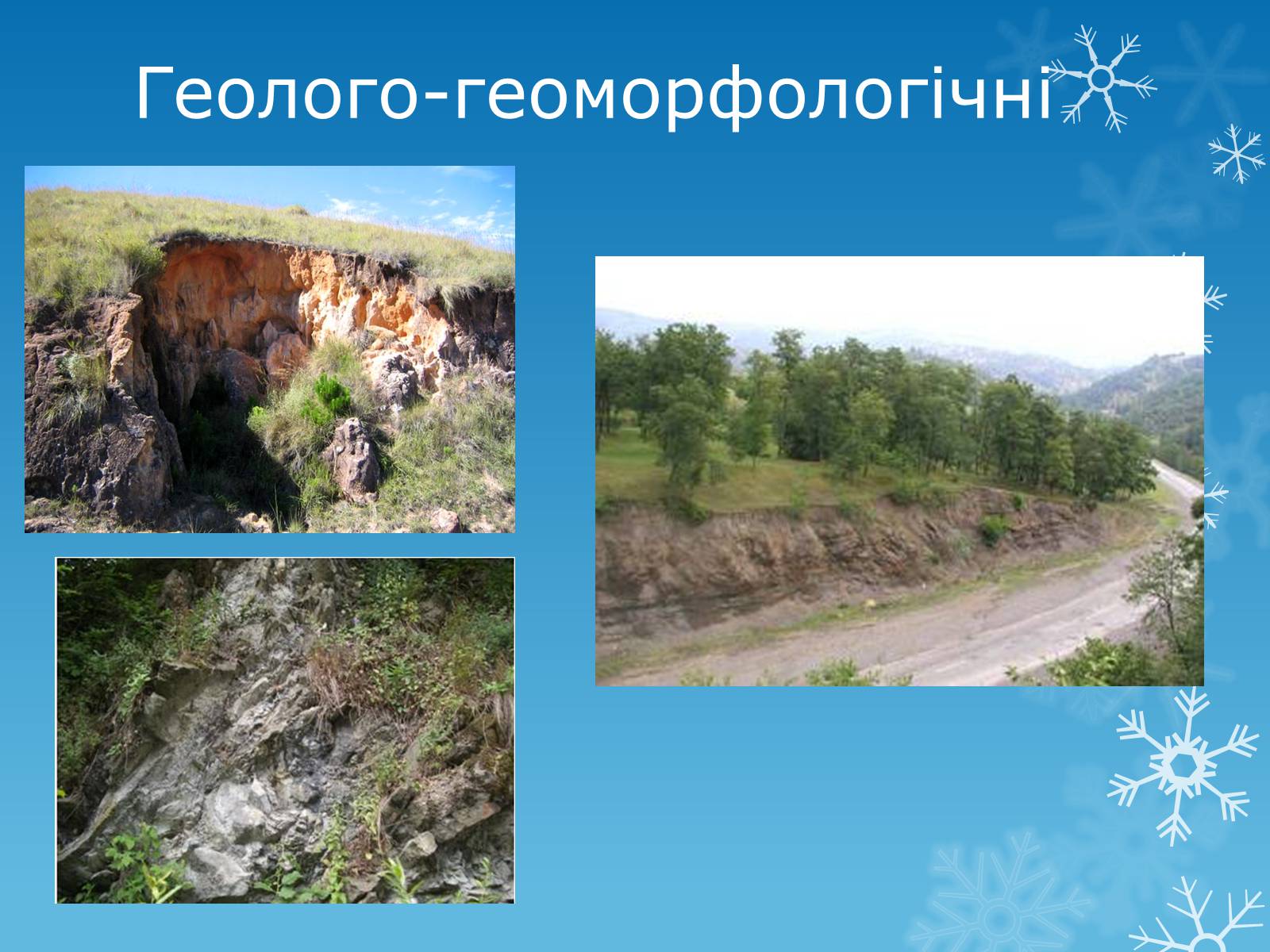 Геолого-геоморфологічні